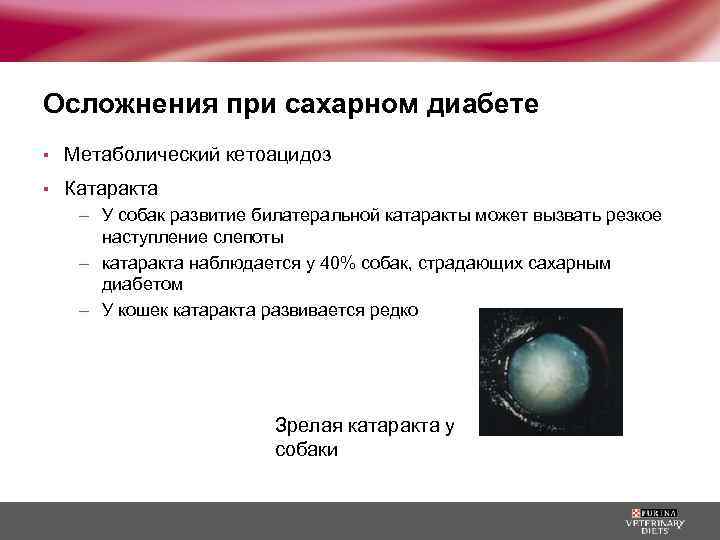 Осложнения при сахарном диабете

▪ Метаболический кетоацидоз

▪ Катаракта

– У собак развитие билатеральной катаракты может вызвать резкое наступление слепоты

– катаракта наблюдается у 40% собак, страдающих сахарным диабетом

– У кошек катаракта развивается редко

Зрелая катаракта у собаки

PURINA VETERINARY DIETS